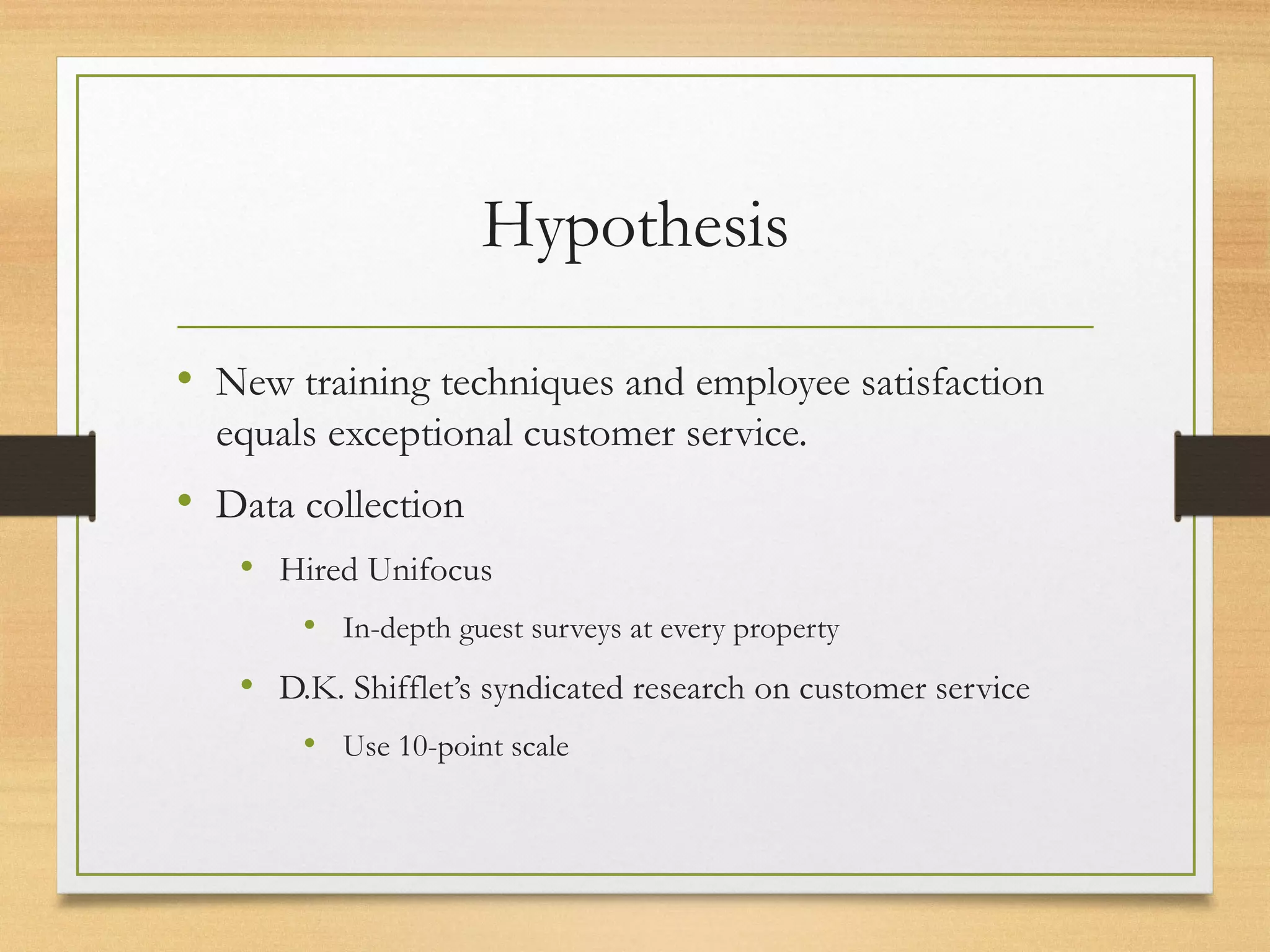 Hypothesis

• New training techniques and employee satisfaction equals exceptional customer service.
• Data collection
  • Hired Unifocus
    • In-depth guest surveys at every property
  • D.K. Shifflet's syndicated research on customer service
    • Use 10-point scale